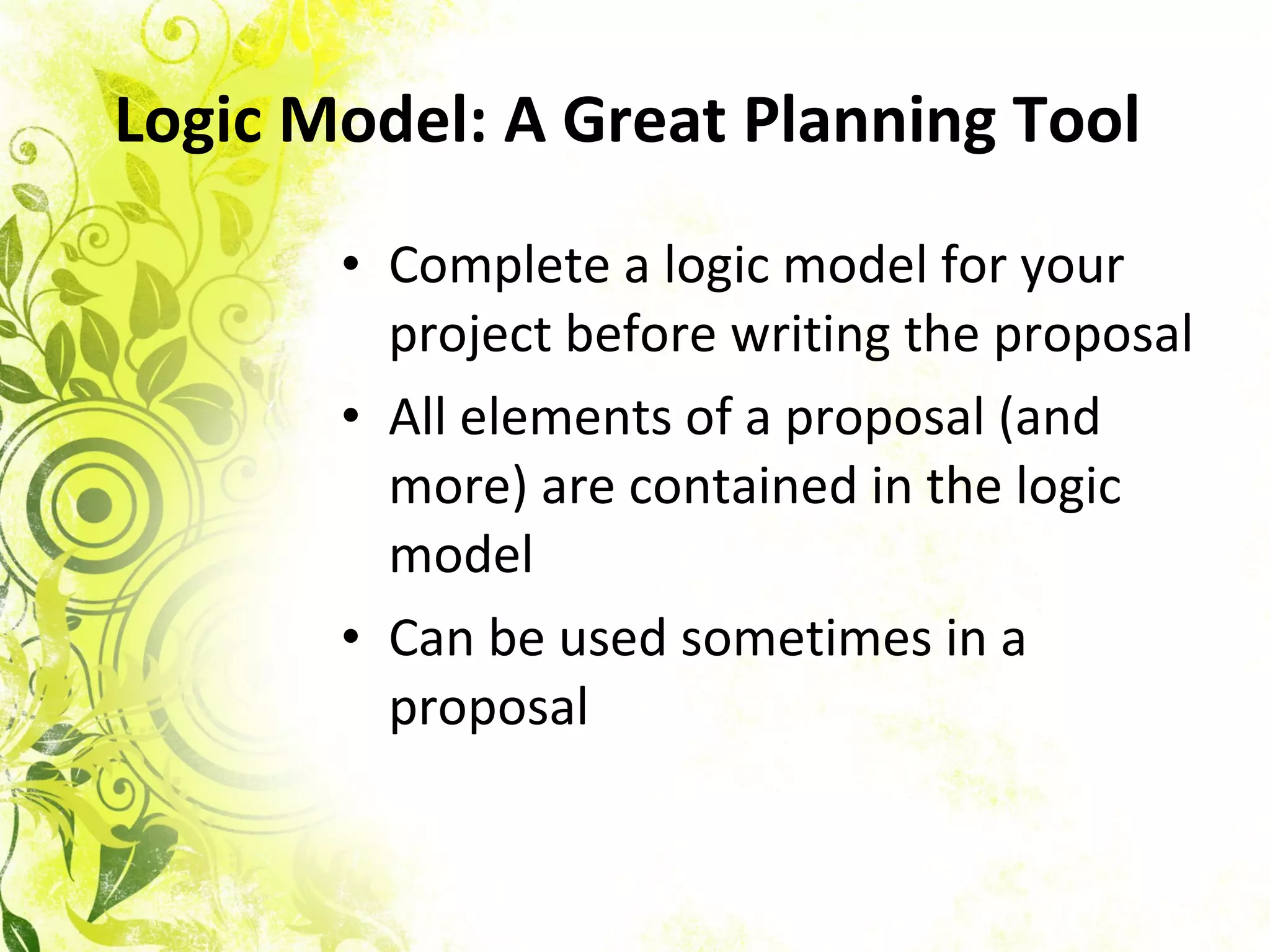 Logic Model: A Great Planning Tool

• Complete a logic model for your project before writing the proposal
• All elements of a proposal (and more) are contained in the logic model
• Can be used sometimes in a proposal